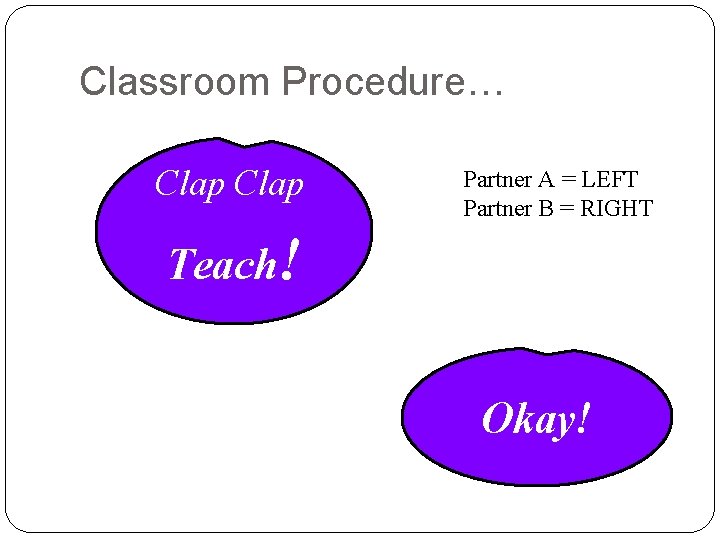 Classroom Procedure…

Clap Clap

Teach!

Partner A = LEFT
Partner B = RIGHT

Okay!